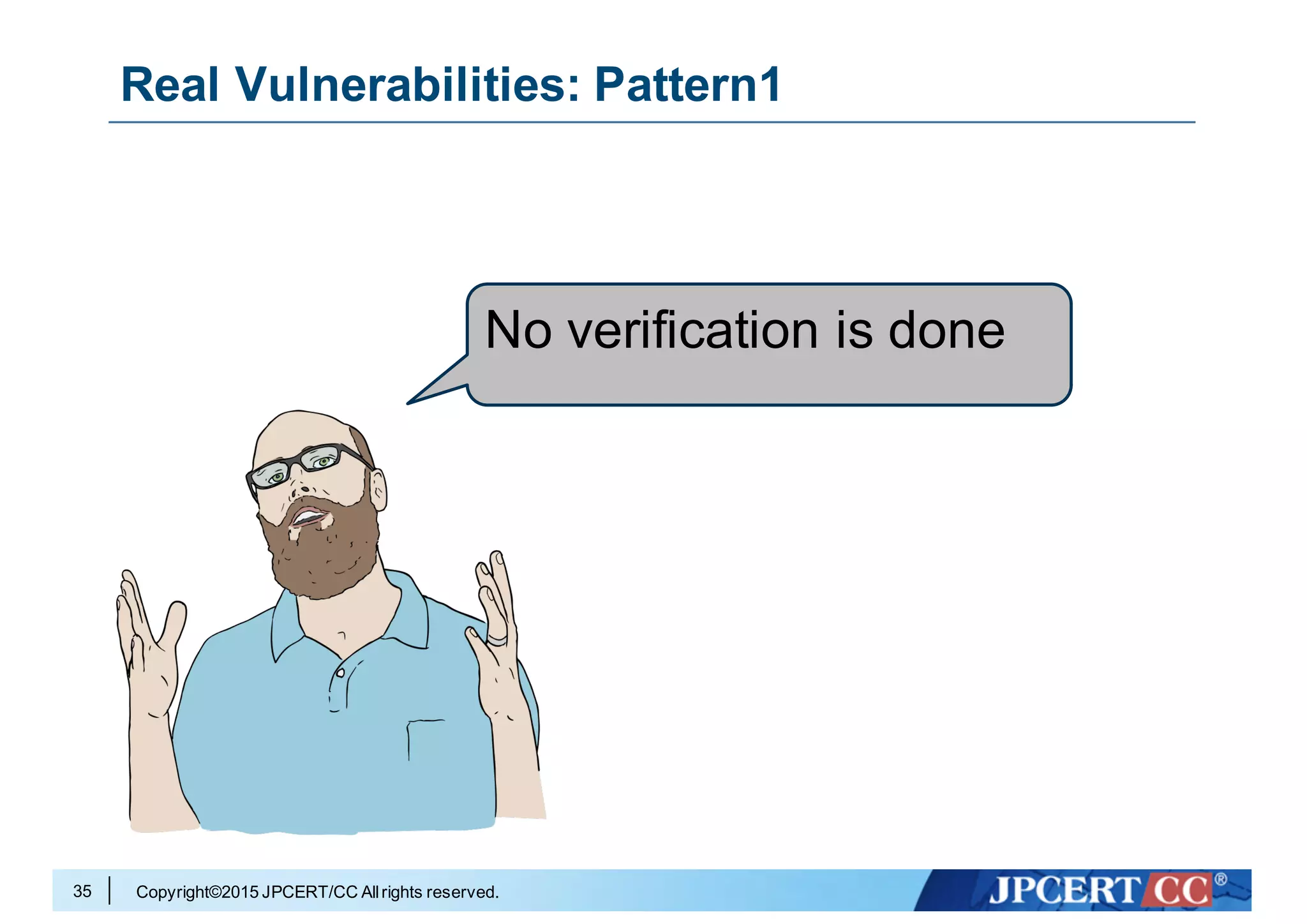 Real Vulnerabilities: Pattern1

No verification is done

35 Copyright©2015 JPCERT/CC All rights reserved.

JPCERT CC®